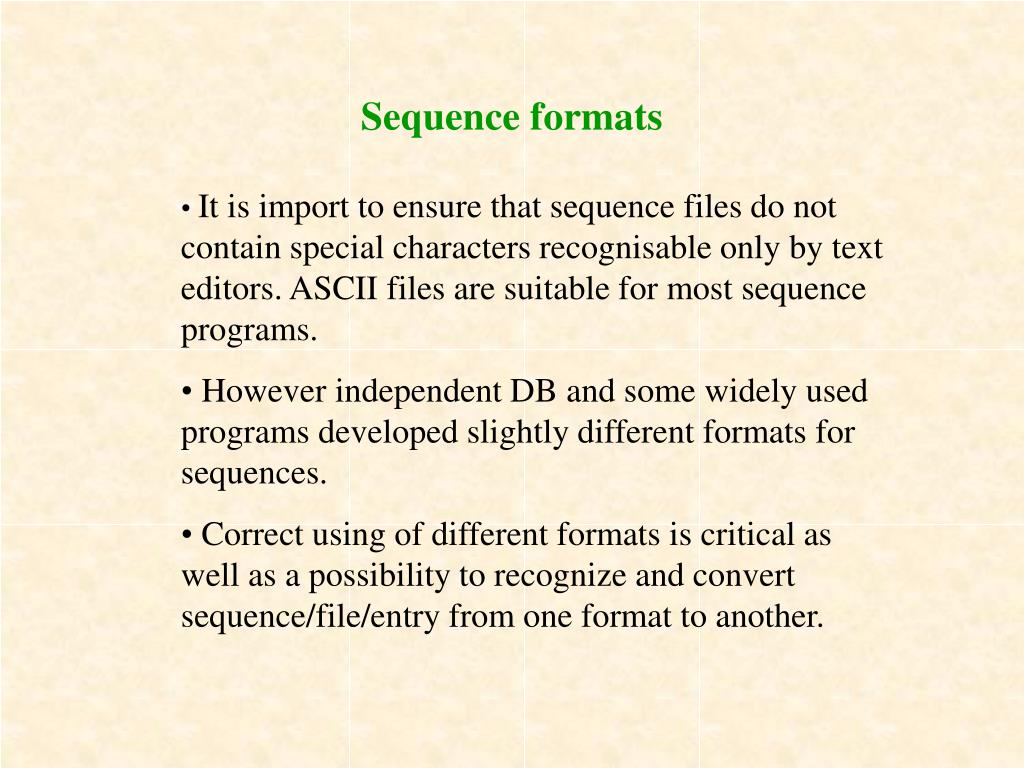 Sequence formats

• It is import to ensure that sequence files do not contain special characters recognisable only by text editors. ASCII files are suitable for most sequence programs.

• However independent DB and some widely used programs developed slightly different formats for sequences.

• Correct using of different formats is critical as well as a possibility to recognize and convert sequence/file/entry from one format to another.